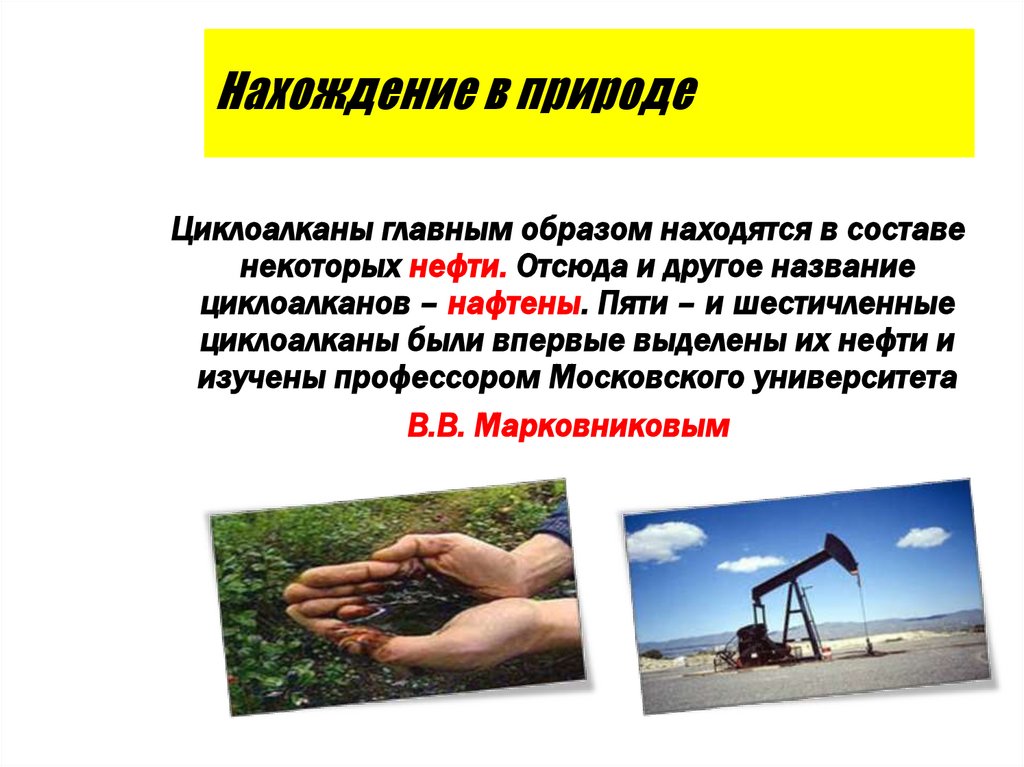 Нахождение в природе

Циклоалканы главным образом находятся в составе некоторых нефти. Отсюда и другое название циклоалканов – нафтены. Пяти – и шестичленные циклоалканы были впервые выделены их нефти и изучены профессором Московского университета

В.В. Марковниковым